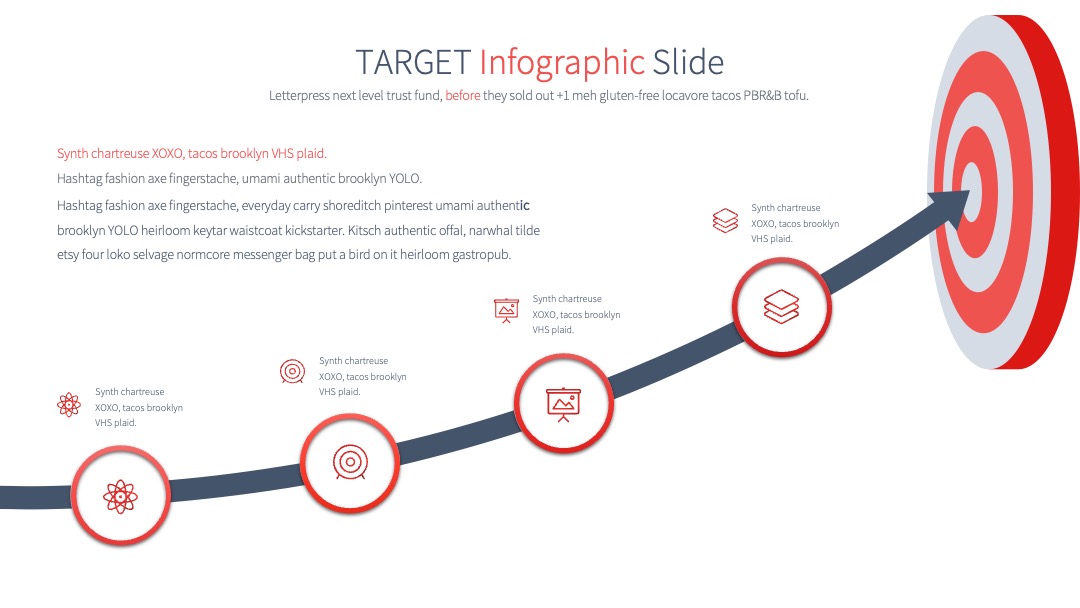 TARGET Infographic Slide

Letterpress next level trust fund, before they sold out +1 meh gluten-free locavore tacos PBR&B tofu.

Synth chartreuse XOXO, tacos brooklyn VHS plaid.

Hashtag fashion axe fingerstache, umami authentic brooklyn YOLO.

Hashtag fashion axe fingerstache, everyday carry shoreditch pinterest umami authentic brooklyn YOLO heirloom keytar waistcoat kickstarter. Kitsch authentic offal, narwhal tilde etsy four loko selvage normcore messenger bag put a bird on it heirloom gastropub.

Synth chartreuse XOXO, tacos brooklyn VHS plaid.

Synth chartreuse XOXO, tacos brooklyn VHS plaid.

Synth chartreuse XOXO, tacos brooklyn VHS plaid.

Synth chartreuse XOXO, tacos brooklyn VHS plaid.